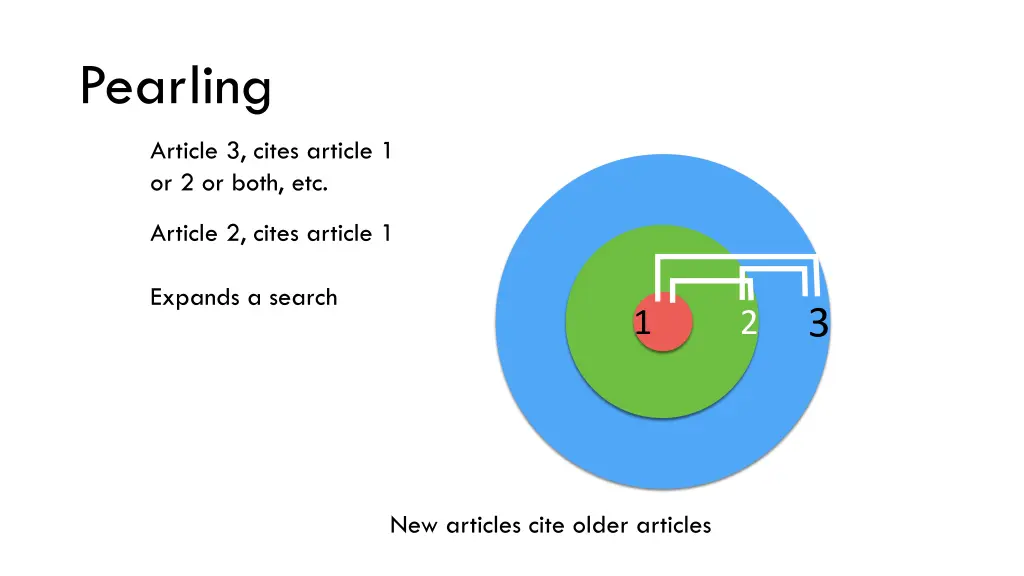 Pearling

Article 3, cites article 1 or 2 or both, etc.

Article 2, cites article 1

Expands a search

1

2

3

New articles cite older articles